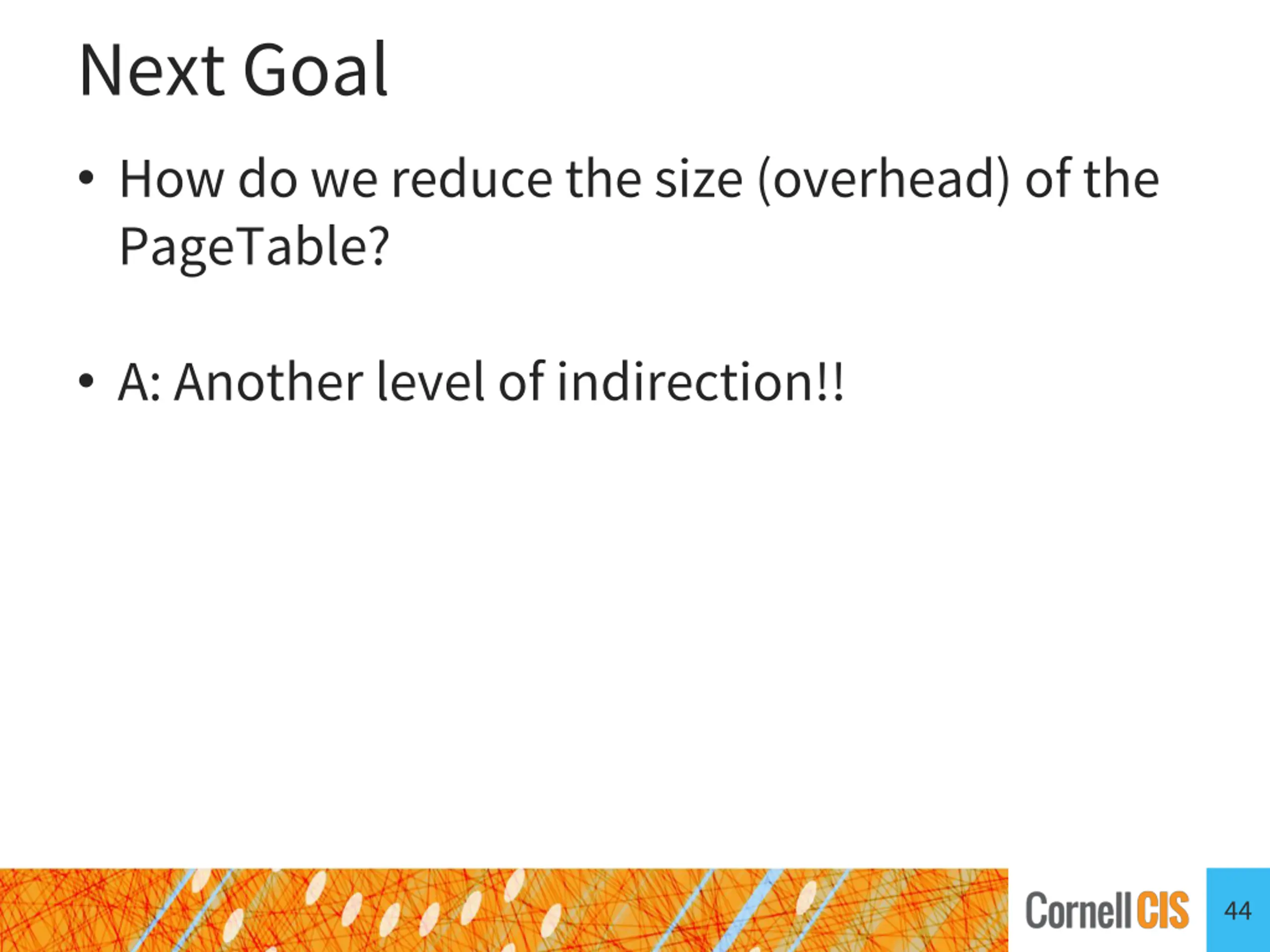 Next Goal

• How do we reduce the size (overhead) of the PageTable?

• A: Another level of indirection!!

Cornell CIS

44